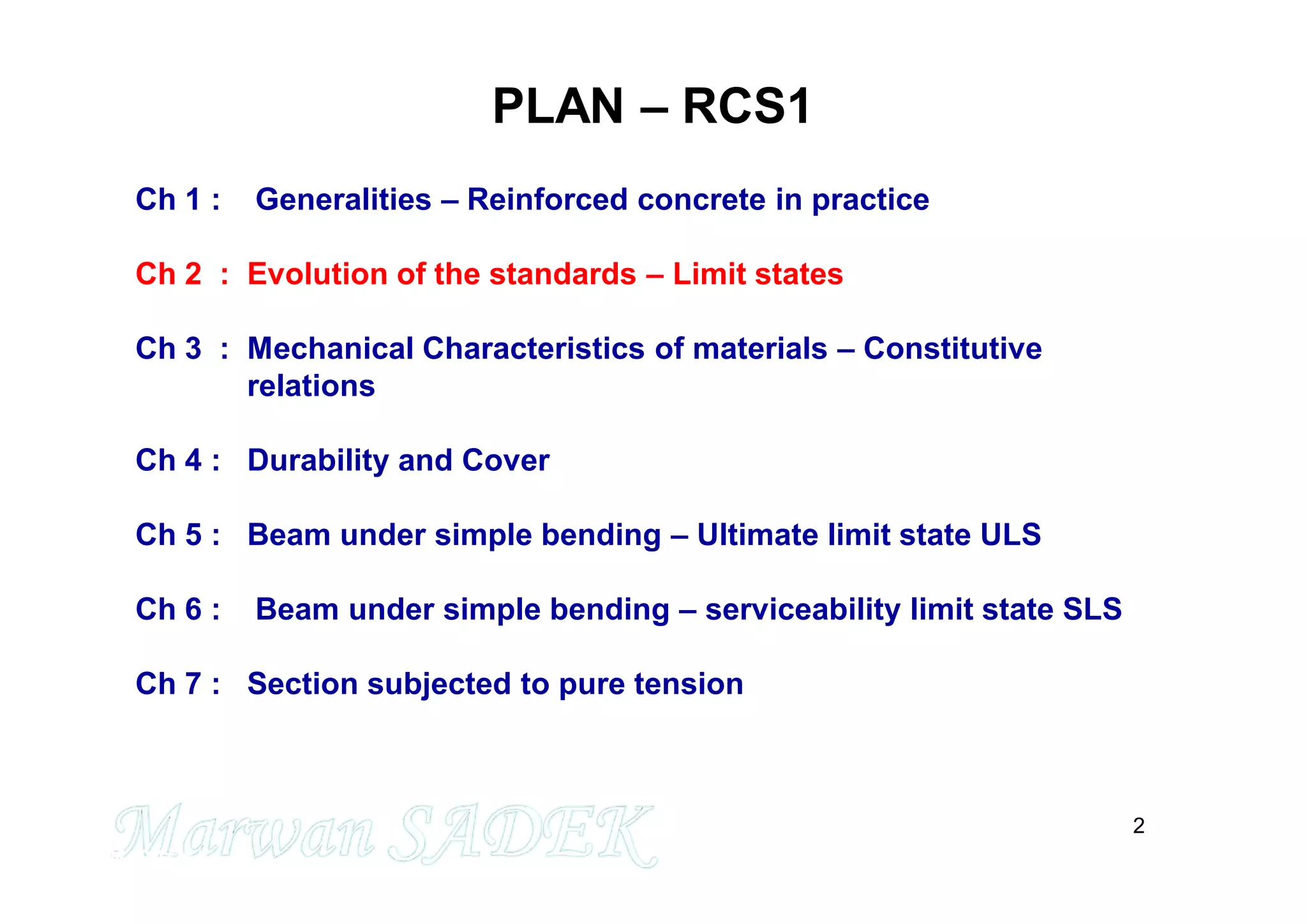 PLAN – RCS1

Ch 1 : Generalities – Reinforced concrete in practice

Ch 2 : Evolution of the standards – Limit states

Ch 3 : Mechanical Characteristics of materials – Constitutive relations

Ch 4 : Durability and Cover

Ch 5 : Beam under simple bending – Ultimate limit state ULS

Ch 6 : Beam under simple bending – serviceability limit state SLS

Ch 7 : Section subjected to pure tension

Marwan SADEK

2